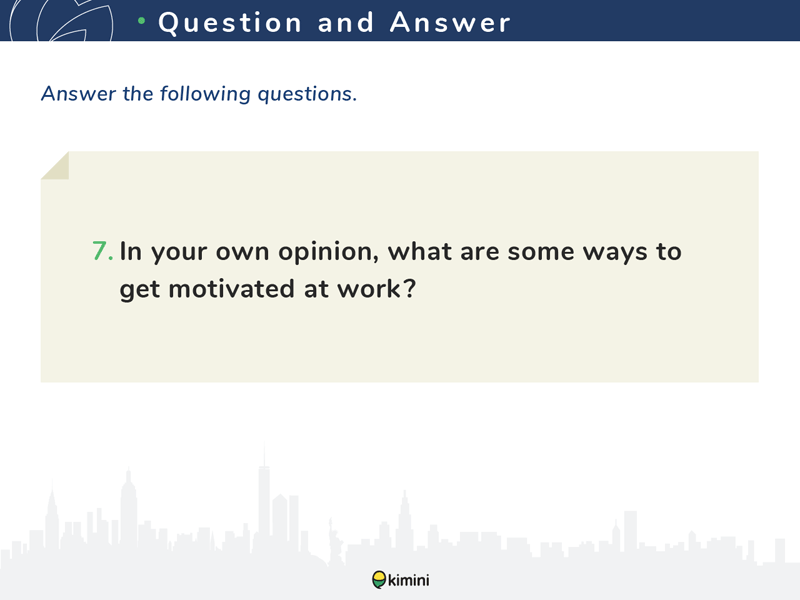 Question and Answer

Answer the following questions.

7. In your own opinion, what are some ways to get motivated at work?

kimini